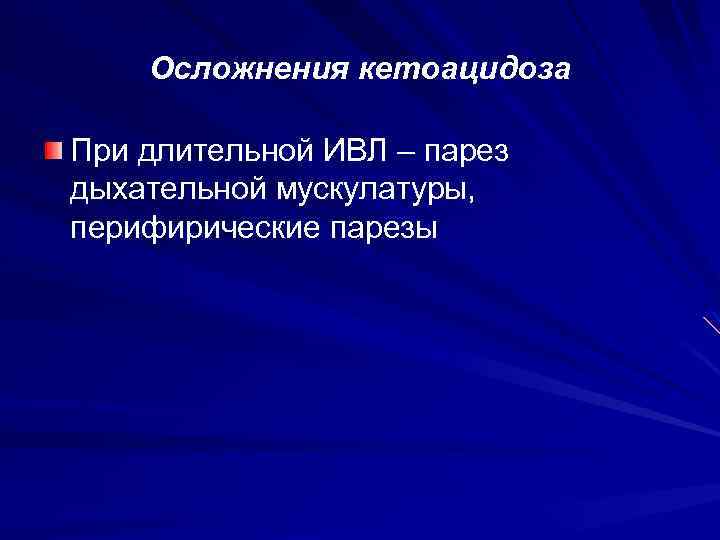 Осложнения кетоацидоза

При длительной ИВЛ – парез дыхательной мускулатуры, перифирические парезы